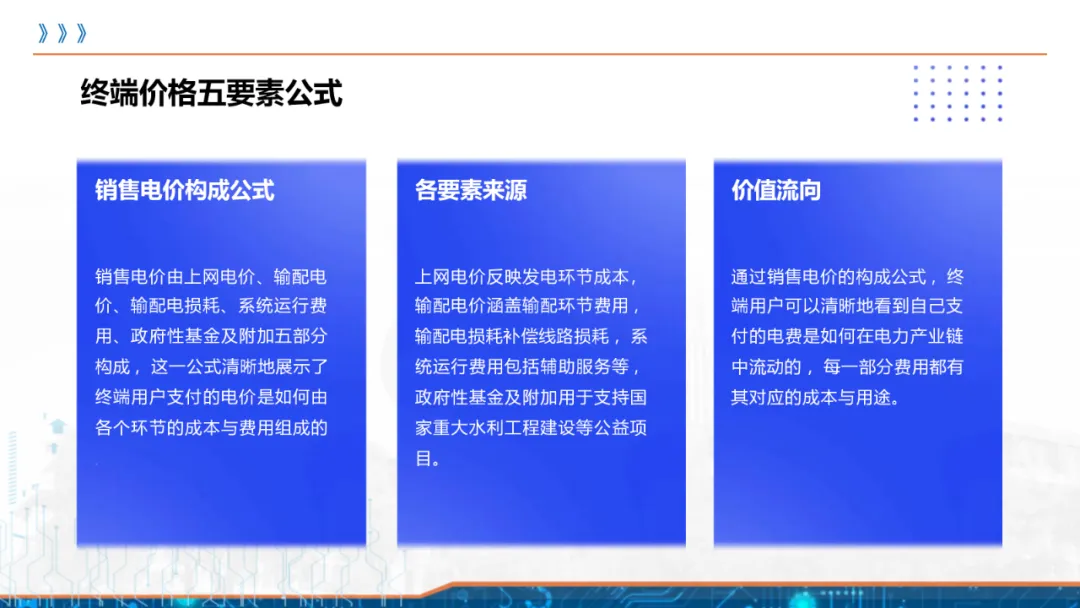 》》》

终端价格五要素公式

销售电价构成公式

销售电价由上网电价、输配电价、输配电损耗、系统运行费用、政府性基金及附加五部分构成，这一公式清晰地展示了终端用户支付的电价是如何由各个环节的成本与费用组成的.

各要素来源

上网电价反映发电环节成本，输配电价涵盖输配环节费用，输配电损耗补偿线路损耗，系统运行费用包括辅助服务等，政府性基金及附加用于支持国家重大水利工程建设等公益项目。

价值流向

通过销售电价的构成公式，终端用户可以清晰地看到自己支付的电费是如何在电力产业链中流动的，每一部分费用都有其对应的成本与用途。